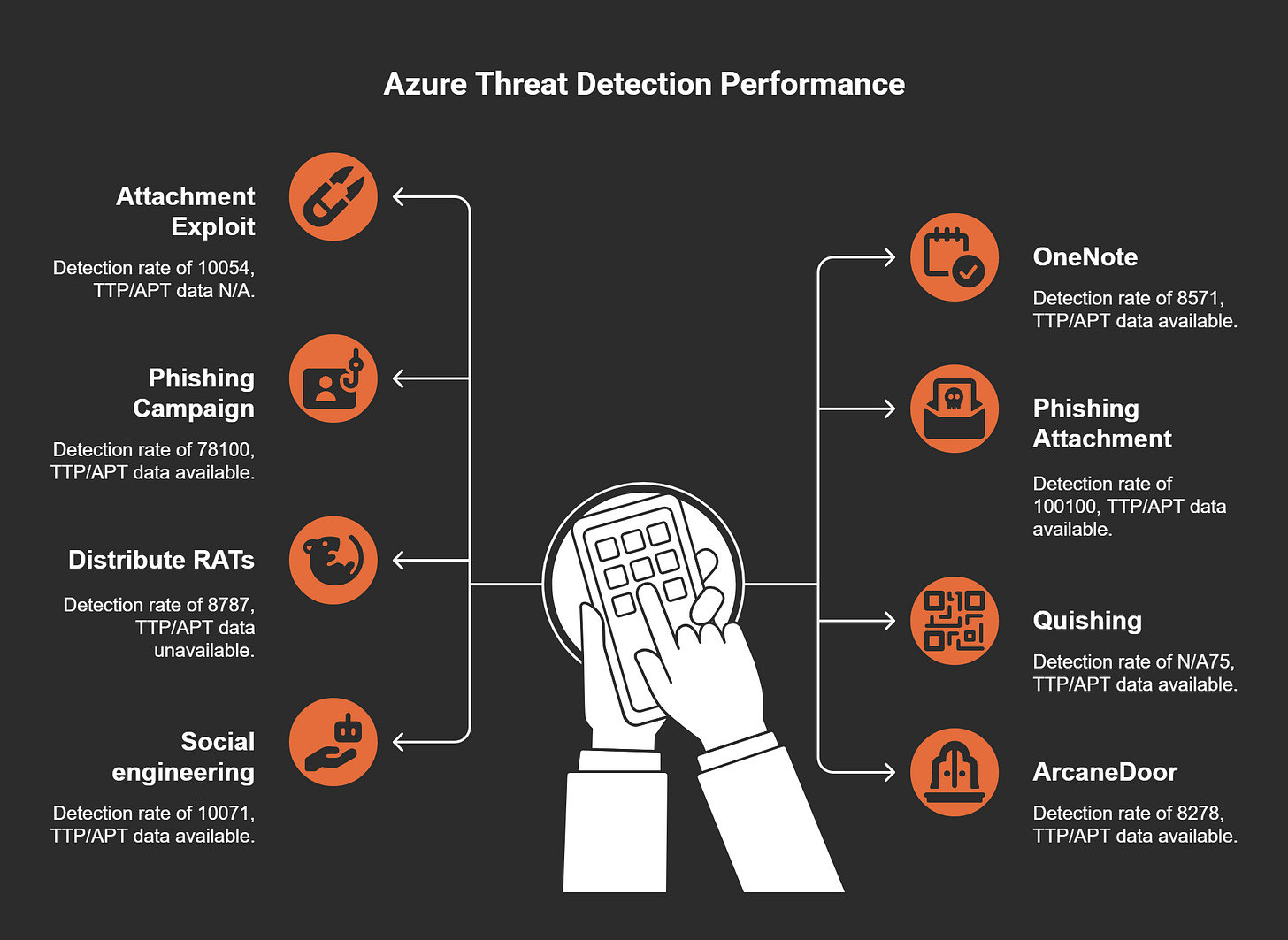 Azure Threat Detection Performance

Attachment Exploit

Detection rate of 10054, TTP/APT data N/A.

Phishing Campaign

Detection rate of 78100, TTP/APT data available.

Distribute RATs

Detection rate of 8787, TTP/APT data unavailable.

Social engineering

Detection rate of 10071, TTP/APT data available.

OneNote

Detection rate of 8571, TTP/APT data available.

Phishing Attachment

Detection rate of 100100, TTP/APT data available.

Quishing

Detection rate of N/A75, TTP/APT data available.

ArcaneDoor

Detection rate of 8278, TTP/APT data available.